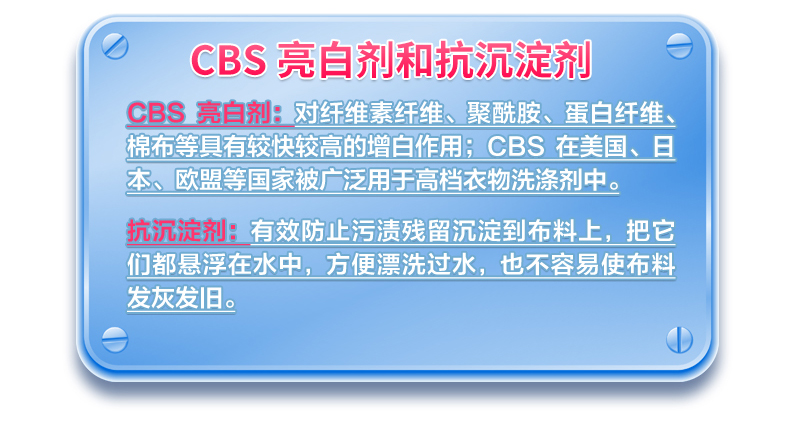 CBS 亮白剂和抗沉淀剂

CBS 亮白剂：对纤维素纤维、聚酰胺、蛋白纤维、棉布等具有较快较高的增白作用；CBS 在美国、日本、欧盟等国家被广泛用于高档衣物洗涤剂中。

抗沉淀剂：有效防止污渍残留沉淀到布料上，把它们都悬浮在水中，方便漂洗过水，也不容易使布料发灰发旧。